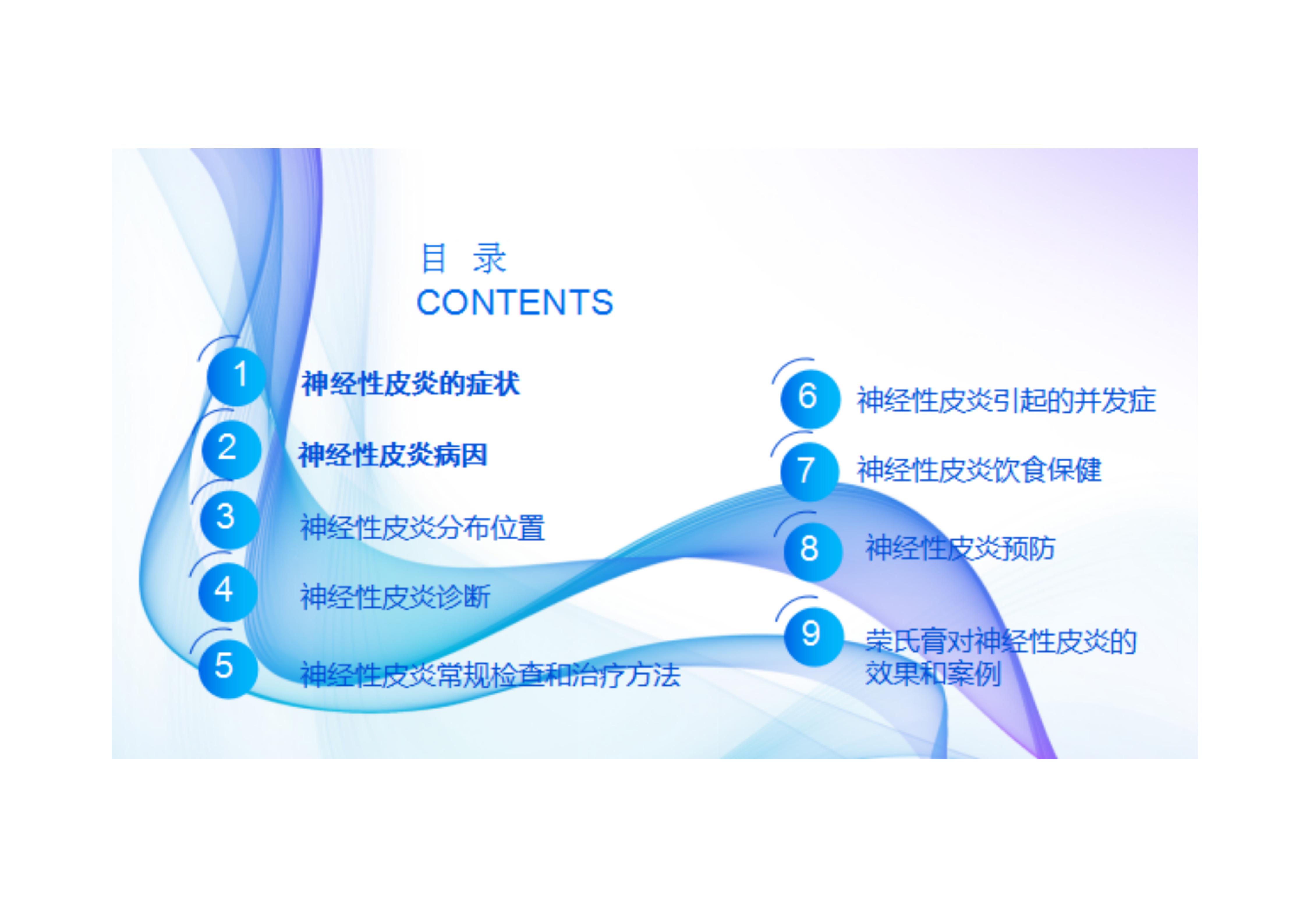 目 录
CONTENTS

1 神经性皮炎的症状

2 神经性皮炎病因

3 神经性皮炎分布位置

4 神经性皮炎诊断

5 神经性皮炎常规检查和治疗方法

6 神经性皮炎引起的并发症

7 神经性皮炎饮食保健

8 神经性皮炎预防

9 荣氏膏对神经性皮炎的效果和案例